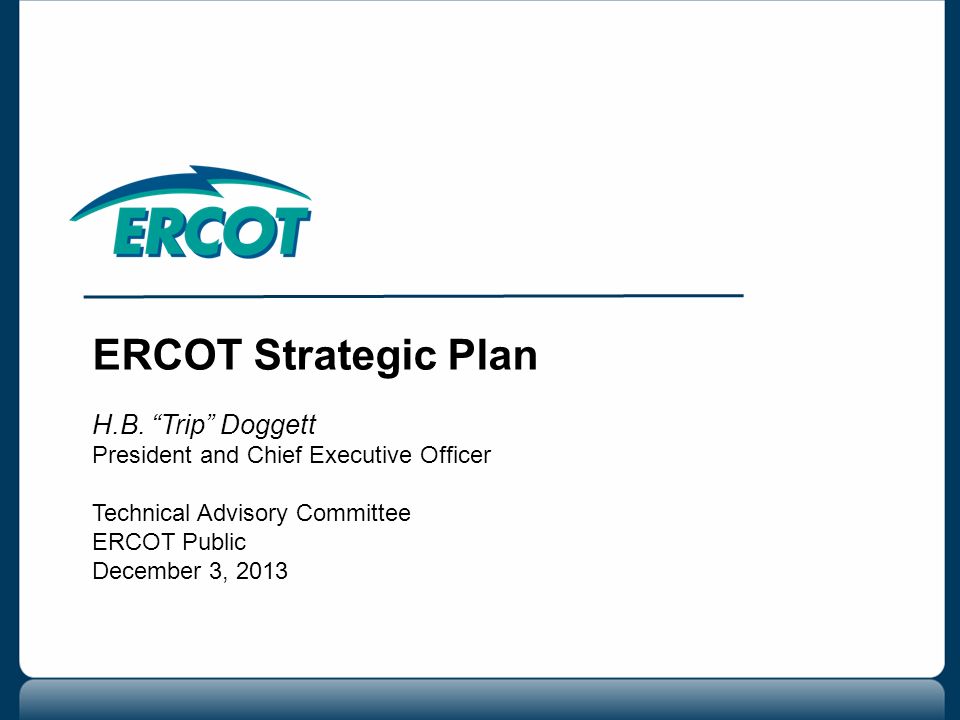 ERCOT

ERCOT Strategic Plan

H.B. “Trip” Doggett
President and Chief Executive Officer

Technical Advisory Committee
ERCOT Public
December 3, 2013